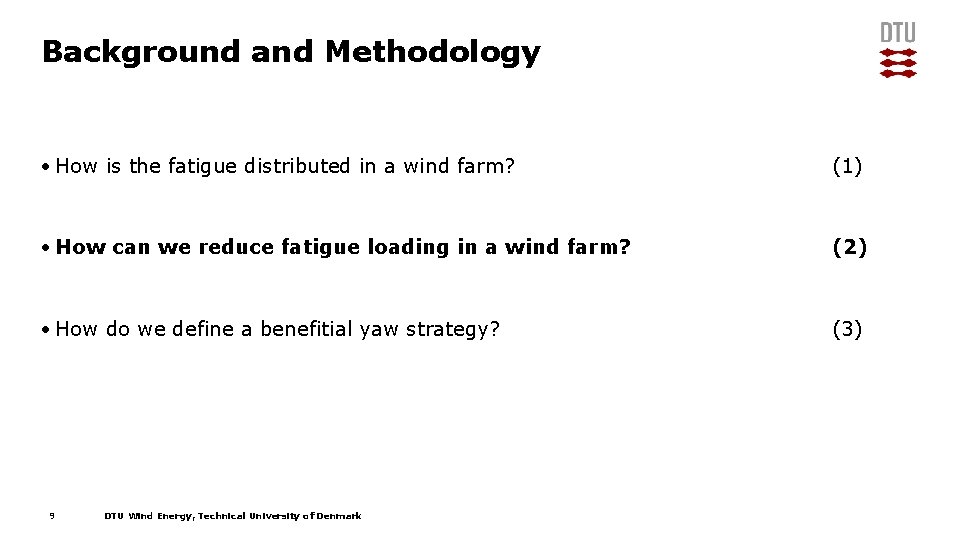 Background and Methodology

DTU

• How is the fatigue distributed in a wind farm? (1)

• How can we reduce fatigue loading in a wind farm? (2)

• How do we define a benefitial yaw strategy? (3)

9 DTU Wind Energy, Technical University of Denmark